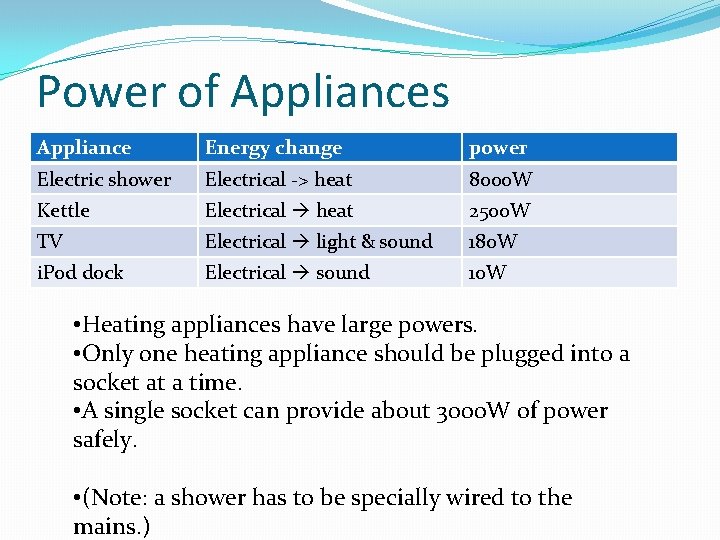 Power of Appliances

| Appliance | Energy change | power |
|---|---|---|
| Electric shower | Electrical -> heat | 8000W |
| Kettle | Electrical → heat | 2500W |
| TV | Electrical → light & sound | 180W |
| iPod dock | Electrical → sound | 10W |

•Heating appliances have large powers.
•Only one heating appliance should be plugged into a socket at a time.
•A single socket can provide about 3000W of power safely.

•(Note: a shower has to be specially wired to the mains.)